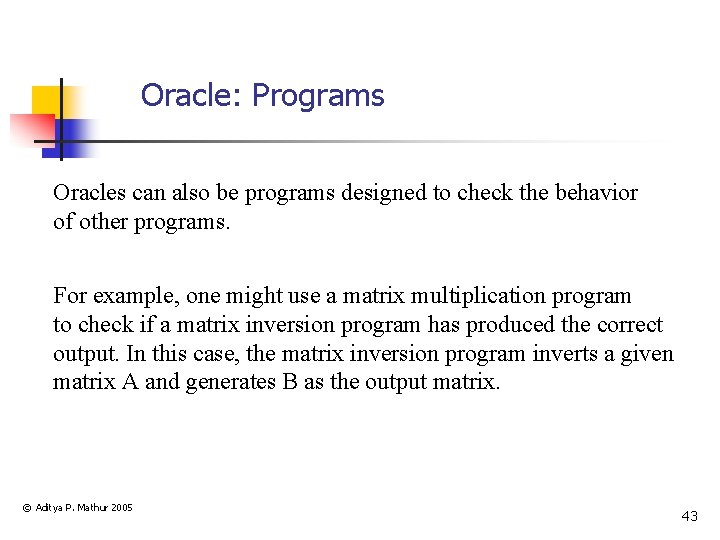 Oracle: Programs

Oracles can also be programs designed to check the behavior of other programs.

For example, one might use a matrix multiplication program to check if a matrix inversion program has produced the correct output. In this case, the matrix inversion program inverts a given matrix A and generates B as the output matrix.

© Aditya P. Mathur 2005

43